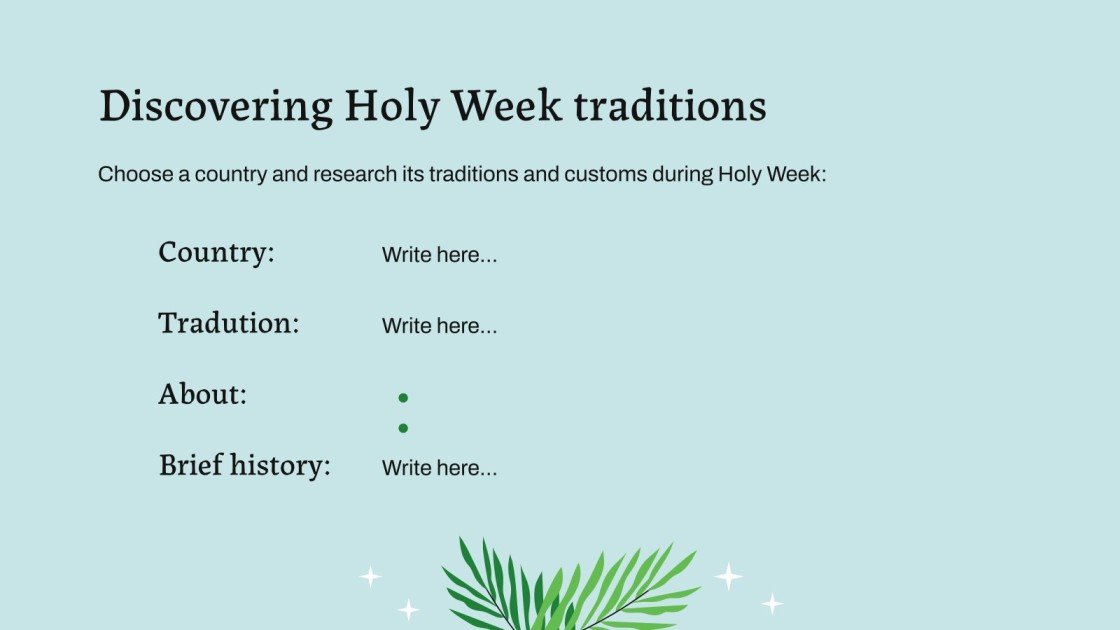 Discovering Holy Week traditions

Choose a country and research its traditions and customs during Holy Week:

Country: Write here...

Tradution: Write here...

About:
•
•

Brief history: Write here...